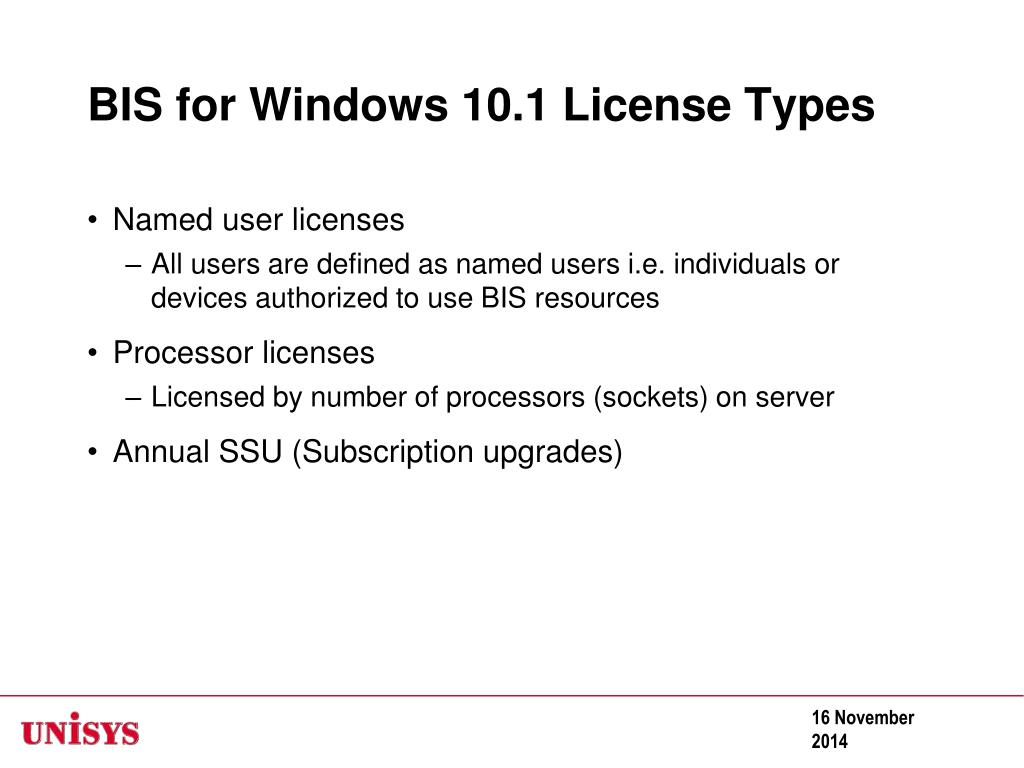 BIS for Windows 10.1 License Types

• Named user licenses
– All users are defined as named users i.e. individuals or devices authorized to use BIS resources

• Processor licenses
– Licensed by number of processors (sockets) on server

• Annual SSU (Subscription upgrades)

UNISYS

16 November 2014